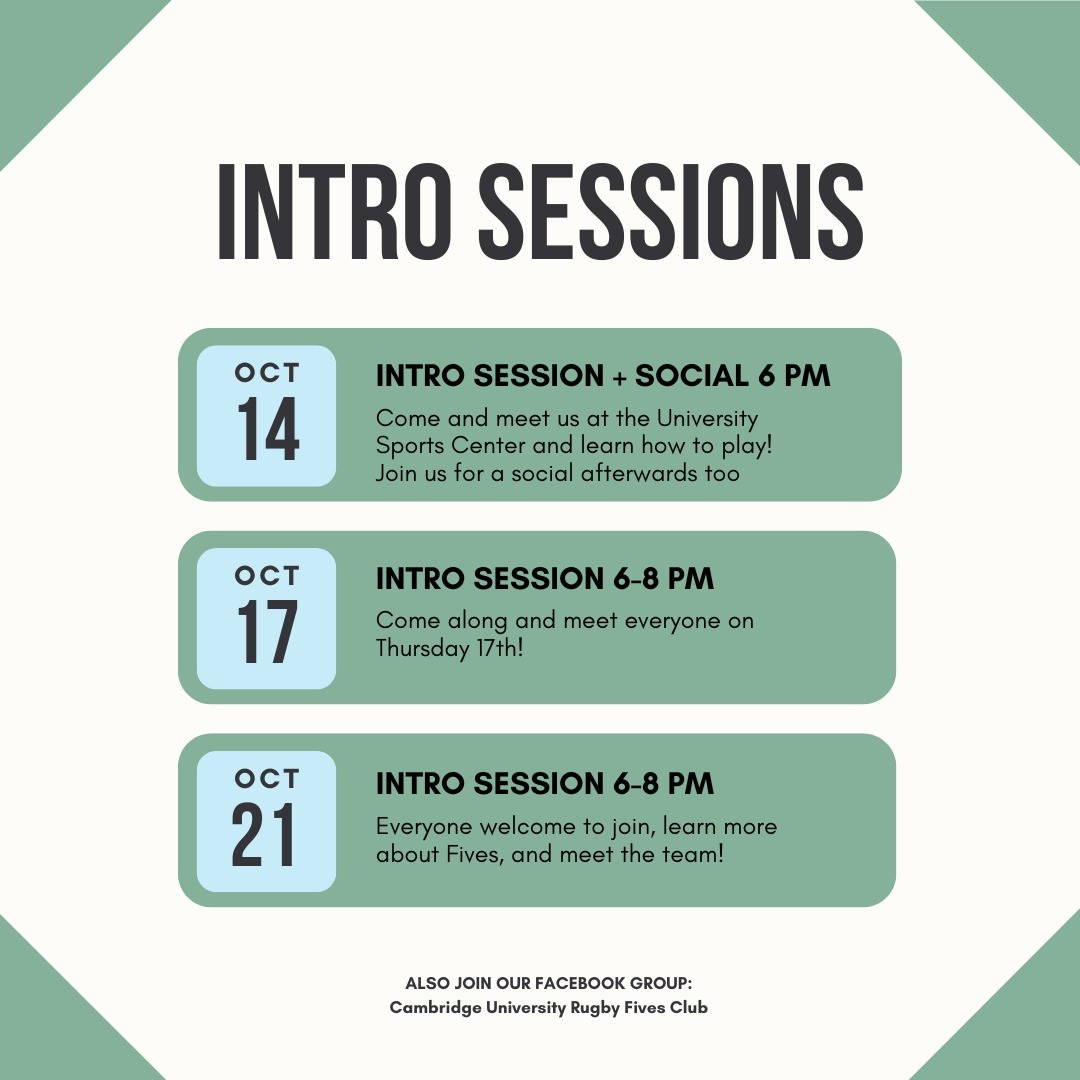 INTRO SESSIONS

OCT
14

INTRO SESSION + SOCIAL 6 PM

Come and meet us at the University Sports Center and learn how to play! Join us for a social afterwards too

OCT
17

INTRO SESSION 6-8 PM

Come along and meet everyone on Thursday 17th!

OCT
21

INTRO SESSION 6-8 PM

Everyone welcome to join, learn more about Fives, and meet the team!

ALSO JOIN OUR FACEBOOK GROUP:
Cambridge University Rugby Fives Club